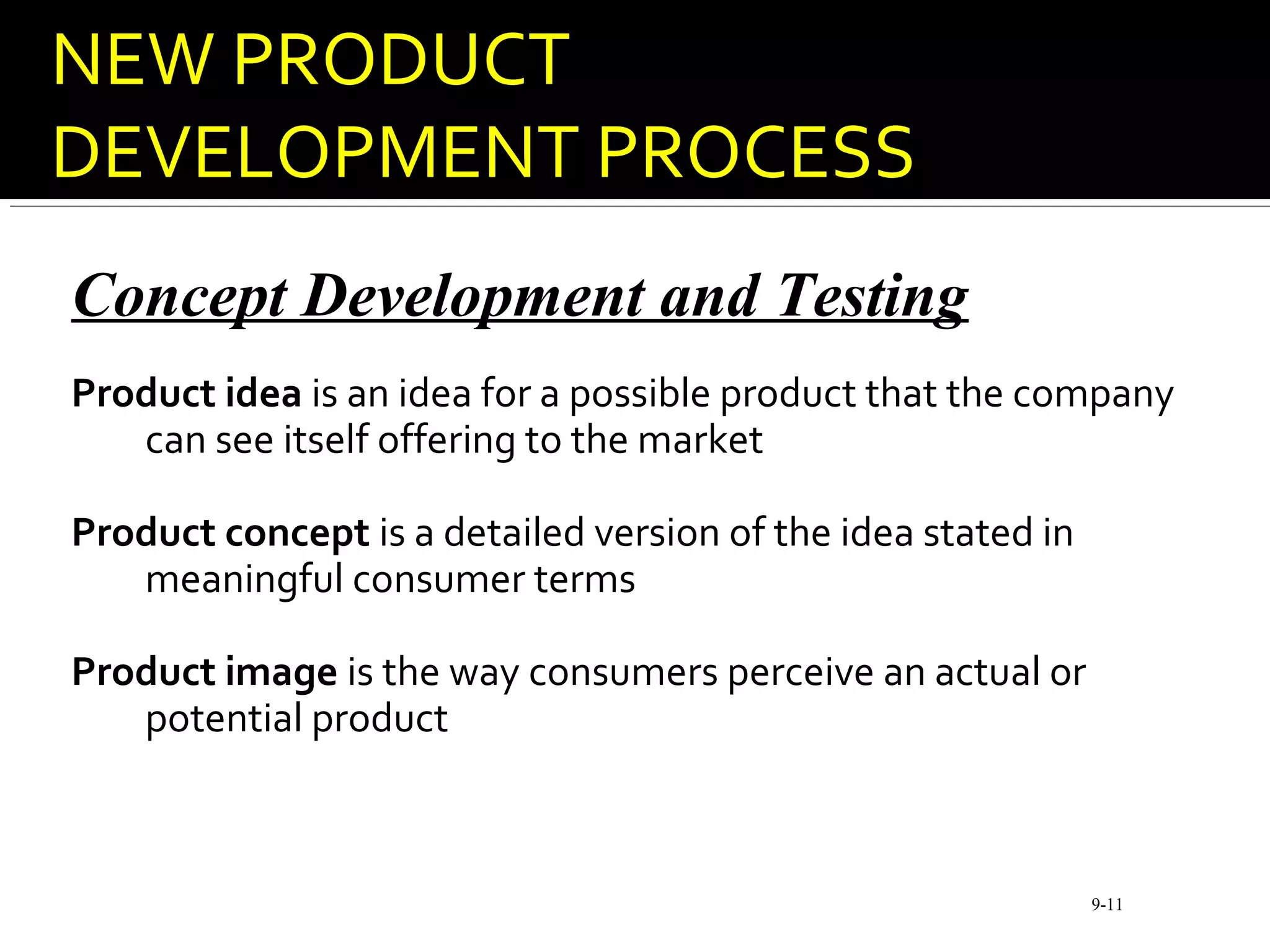 NEW PRODUCT DEVELOPMENT PROCESS

Concept Development and Testing

Product idea is an idea for a possible product that the company can see itself offering to the market

Product concept is a detailed version of the idea stated in meaningful consumer terms

Product image is the way consumers perceive an actual or potential product

9-11